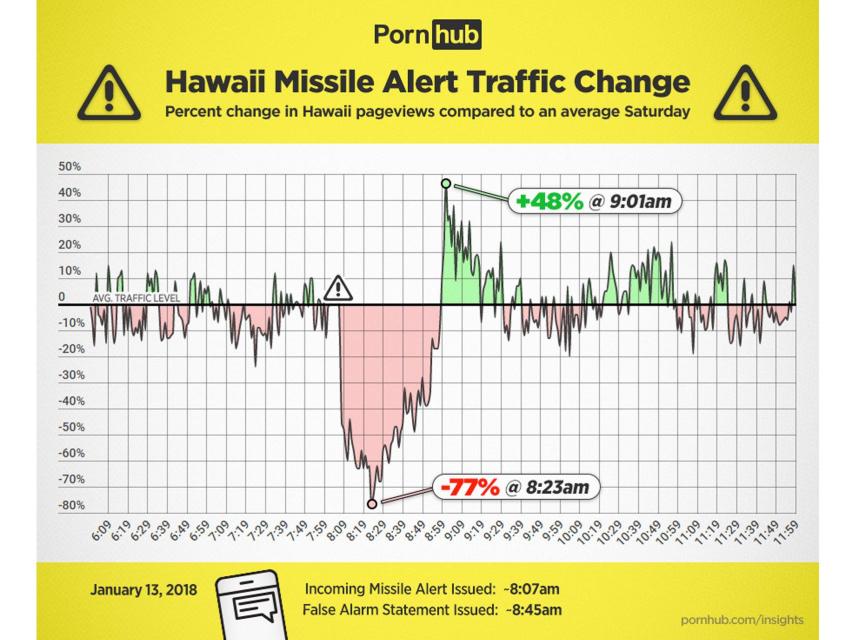 Pornhub

Hawaii Missile Alert Traffic Change

Percent change in Hawaii pageviews compared to an average Saturday

50%
40%
30%
20%
10%
0
-10%
-20%
-30%
-40%
-50%
-60%
-70%
-80%

AVG. TRAFFIC LEVEL

+48% @ 9:01am

-77% @ 8:23am

6:09 6:19 6:29 6:39 6:49 6:59 7:09 7:19 7:29 7:39 7:49 7:59 8:09 8:19 8:29 8:39 8:49 8:59 9:09 9:19 9:29 9:39 9:49 9:59 10:09 10:19 10:29 10:39 10:49 10:59 11:09 11:19 11:29 11:39 11:49 11:59

January 13, 2018

Incoming Missile Alert Issued: ~8:07am
False Alarm Statement Issued: ~8:45am

pornhub.com/insights